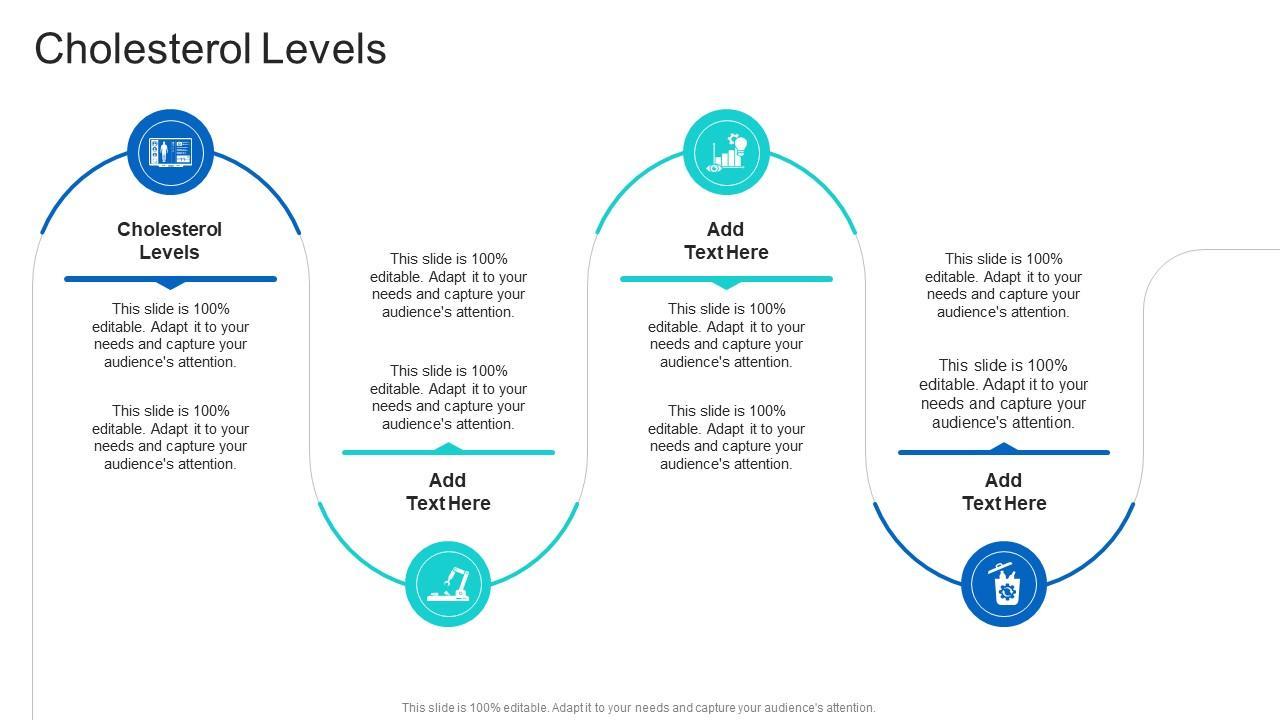 Cholesterol Levels

Cholesterol Levels

This slide is 100% editable. Adapt it to your needs and capture your audience's attention.

This slide is 100% editable. Adapt it to your needs and capture your audience's attention.

This slide is 100% editable. Adapt it to your needs and capture your audience's attention.

This slide is 100% editable. Adapt it to your needs and capture your audience's attention.

Add Text Here

Add Text Here

This slide is 100% editable. Adapt it to your needs and capture your audience's attention.

This slide is 100% editable. Adapt it to your needs and capture your audience's attention.

This slide is 100% editable. Adapt it to your needs and capture your audience's attention.

This slide is 100% editable. Adapt it to your needs and capture your audience's attention.

Add Text Here

This slide is 100% editable. Adapt it to your needs and capture your audience's attention.